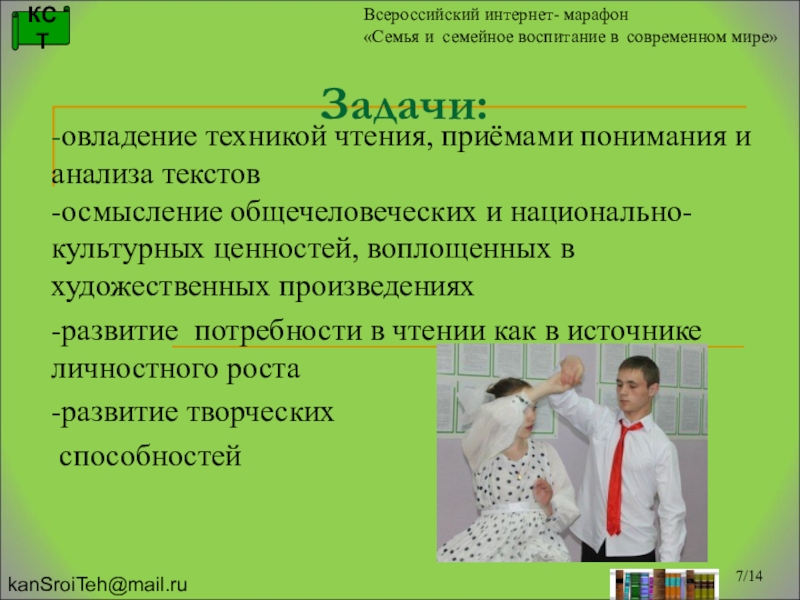 КС
Т

Всероссийский интернет- марафон
«Семья и семейное воспитание в современном мире»

Задачи:

-овладение техникой чтения, приёмами понимания и анализа текстов
-осмысление общечеловеческих и национально-культурных ценностей, воплощенных в художественных произведениях

-развитие потребности в чтении как в источнике личностного роста

-развитие творческих способностей

kanSroiTeh@mail.ru

7/14